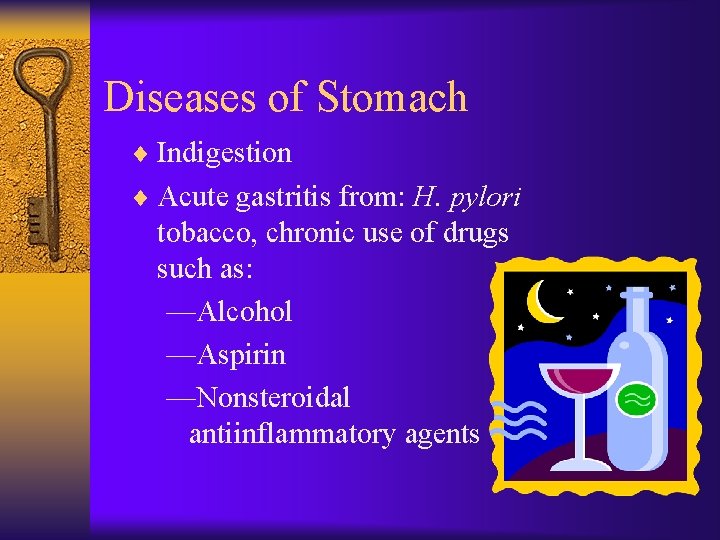 Diseases of Stomach

♦ Indigestion

♦ Acute gastritis from: H. pylori tobacco, chronic use of drugs such as:

—Alcohol

—Aspirin

—Nonsteroidal antiinflammatory agents